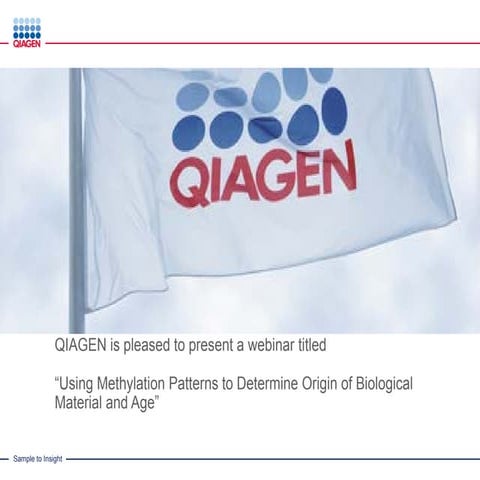 QIAGEN

QIAGEN

QIAGEN is pleased to present a webinar titled

“Using Methylation Patterns to Determine Origin of Biological Material and Age”

Sample to Insight